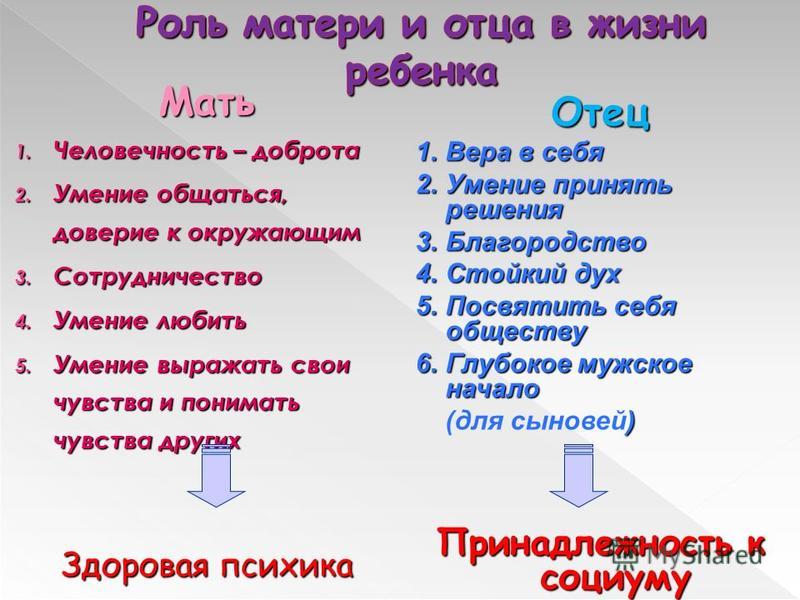 Роль матери и отца в жизни ребенка

Мать

1. Человечность – доброта
2. Умение общаться, доверие к окружающим
3. Сотрудничество
4. Умение любить
5. Умение выражать свои чувства и понимать чувства других

Здоровая психика

Отец

1. Вера в себя
2. Умение принять решения
3. Благородство
4. Стойкий дух
5. Посвятить себя обществу
6. Глубокое мужское начало (для сыновей)

Принадлежность к социуму

MyShared